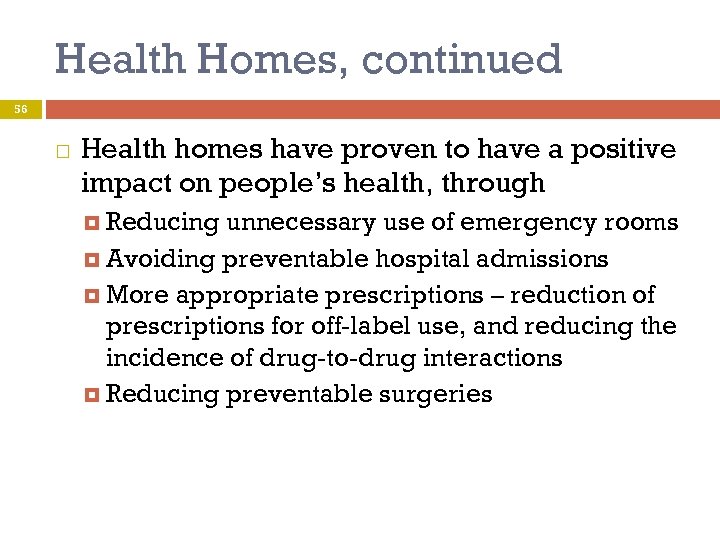 Health Homes, continued

56

Health homes have proven to have a positive impact on people's health, through

Reducing unnecessary use of emergency rooms

Avoiding preventable hospital admissions

More appropriate prescriptions – reduction of prescriptions for off-label use, and reducing the incidence of drug-to-drug interactions

Reducing preventable surgeries